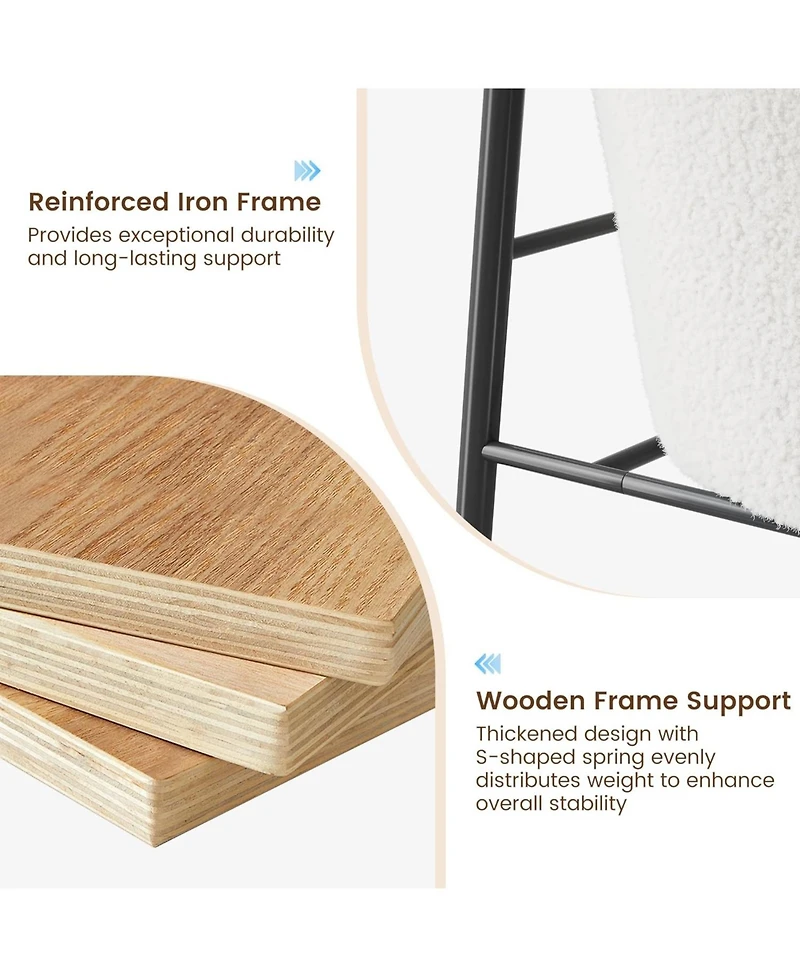 Reinforced Iron Frame
Provides exceptional durability and long-lasting support

Wooden Frame Support
Thickened design with S-shaped spring evenly distributes weight to enhance overall stability